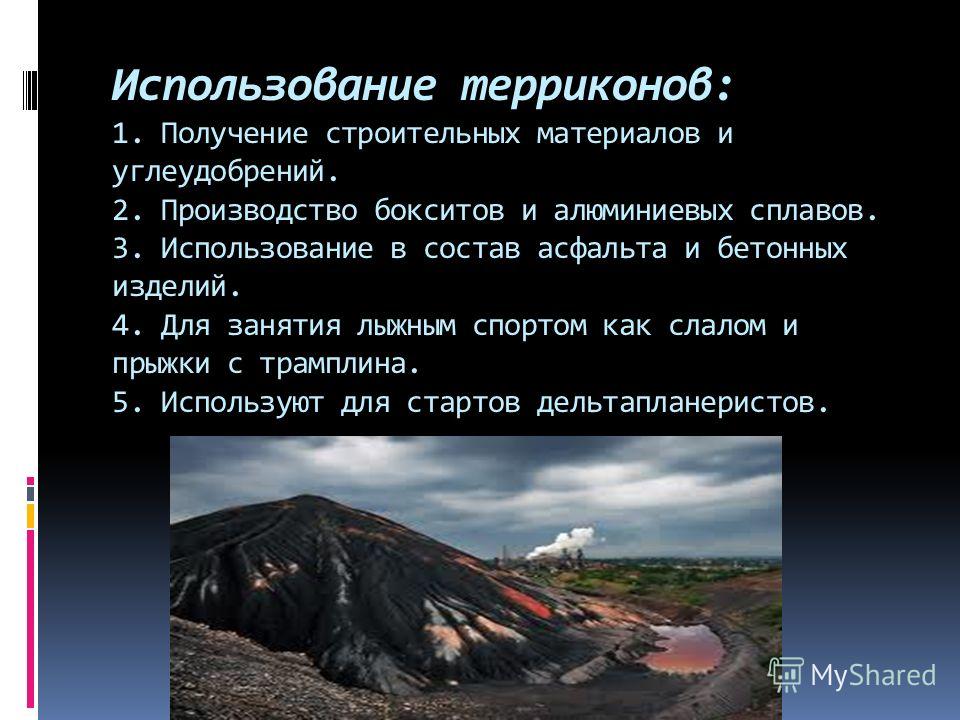 Использование терриконов:
1. Получение строительных материалов и углеудобрений.
2. Производство бокситов и алюминиевых сплавов.
3. Использование в состав асфальта и бетонных изделий.
4. Для занятия лыжным спортом как слалом и прыжки с трамплина.
5. Используют для стартов дельтапланеристов.

MyShared